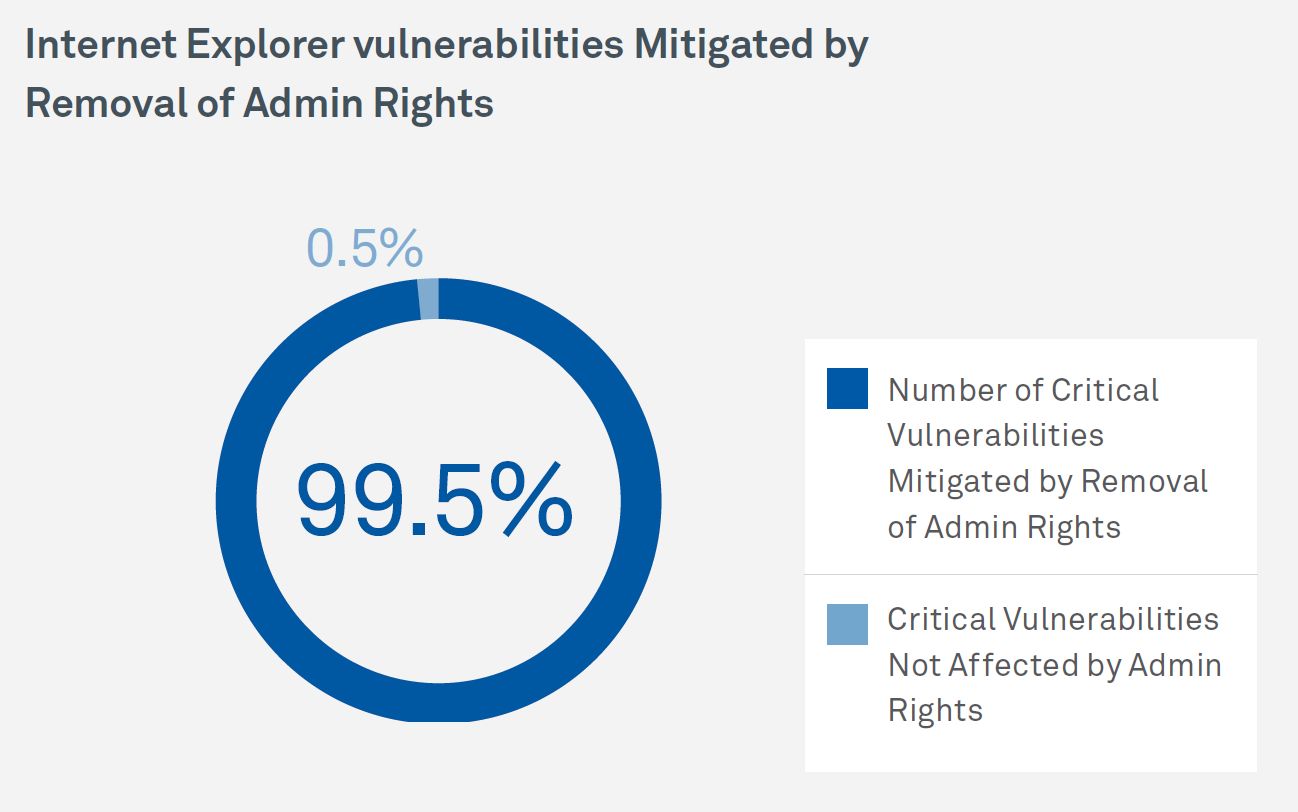 Internet Explorer vulnerabilities Mitigated by Removal of Admin Rights

0.5%

99.5%

Number of Critical Vulnerabilities Mitigated by Removal of Admin Rights

Critical Vulnerabilities Not Affected by Admin Rights